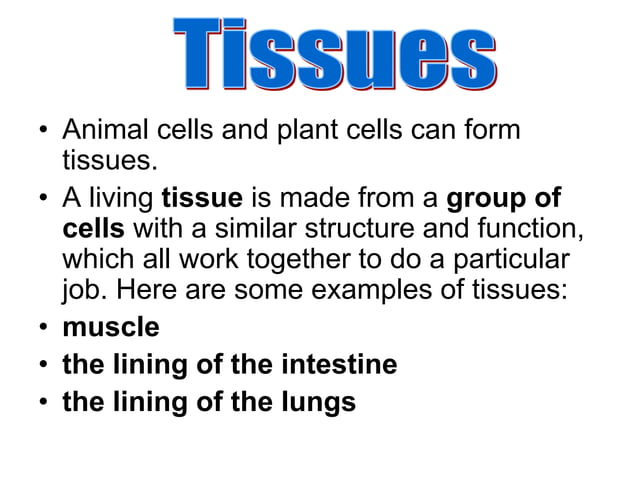 Tissues

• Animal cells and plant cells can form tissues.
• A living tissue is made from a group of cells with a similar structure and function, which all work together to do a particular job. Here are some examples of tissues:
• muscle
• the lining of the intestine
• the lining of the lungs